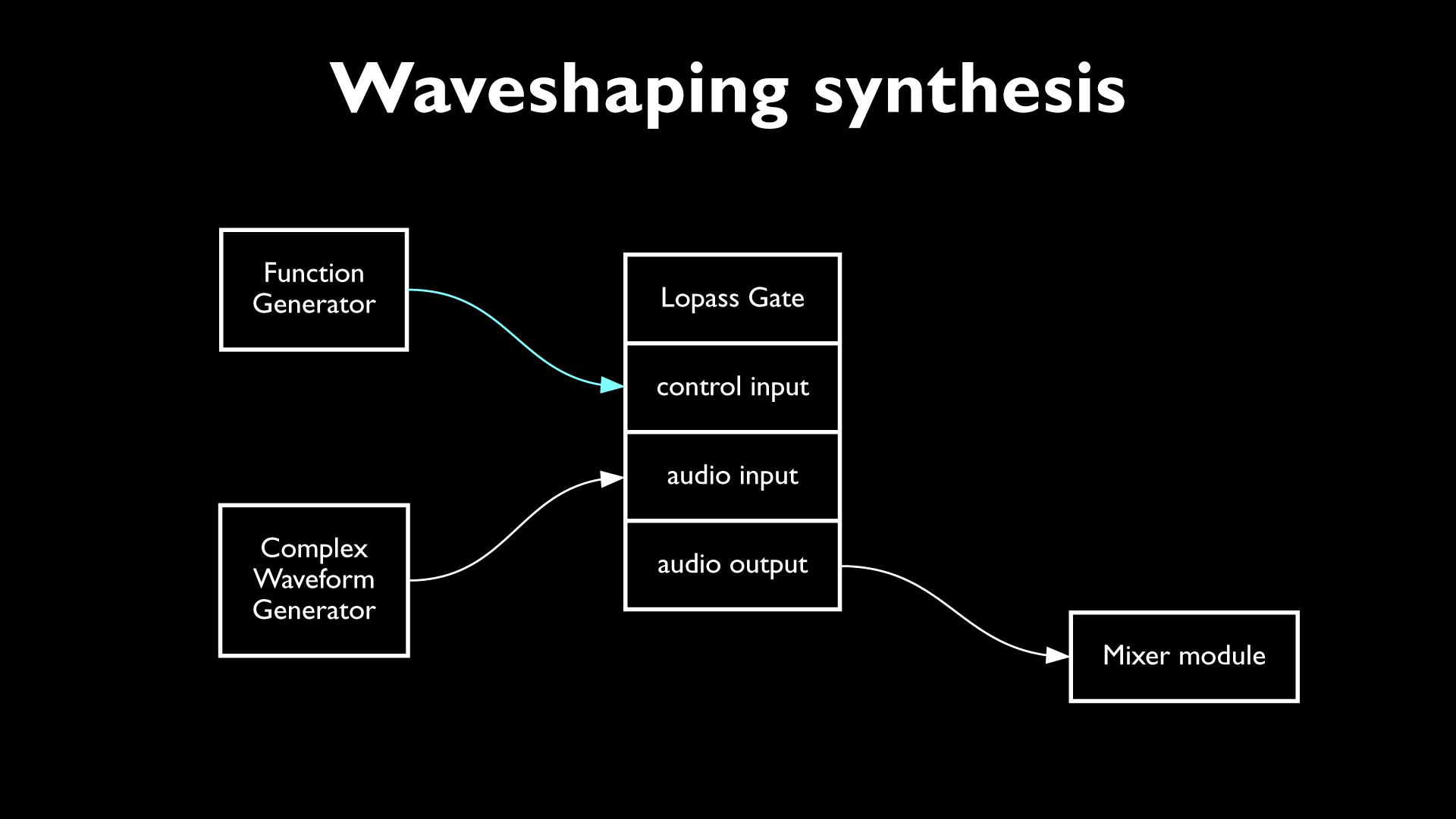 Waveshaping synthesis

Function Generator

Complex Waveform Generator

Lopass Gate

control input

audio input

audio output

Mixer module